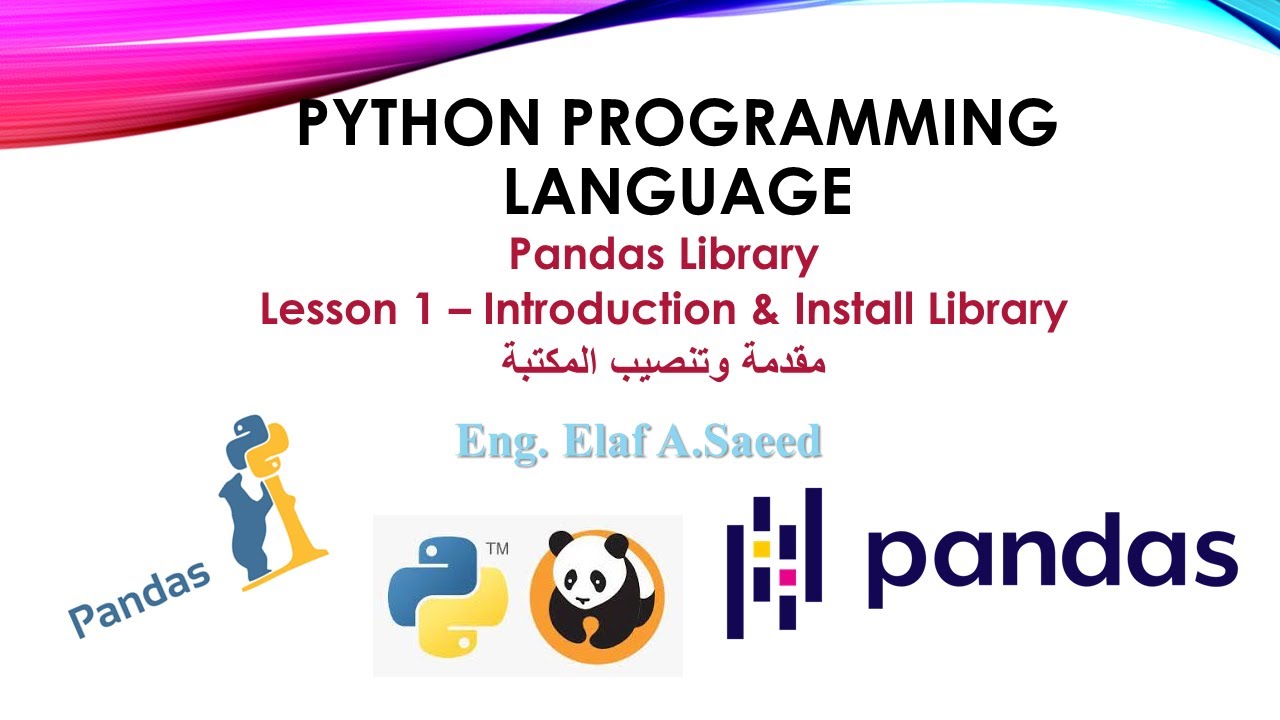 PYTHON PROGRAMMING LANGUAGE

Pandas Library

Lesson 1 – Introduction & Install Library

مقدمة وتنصيب المكتبة

Eng. Elaf A.Saeed

Pandas

TM

pandas